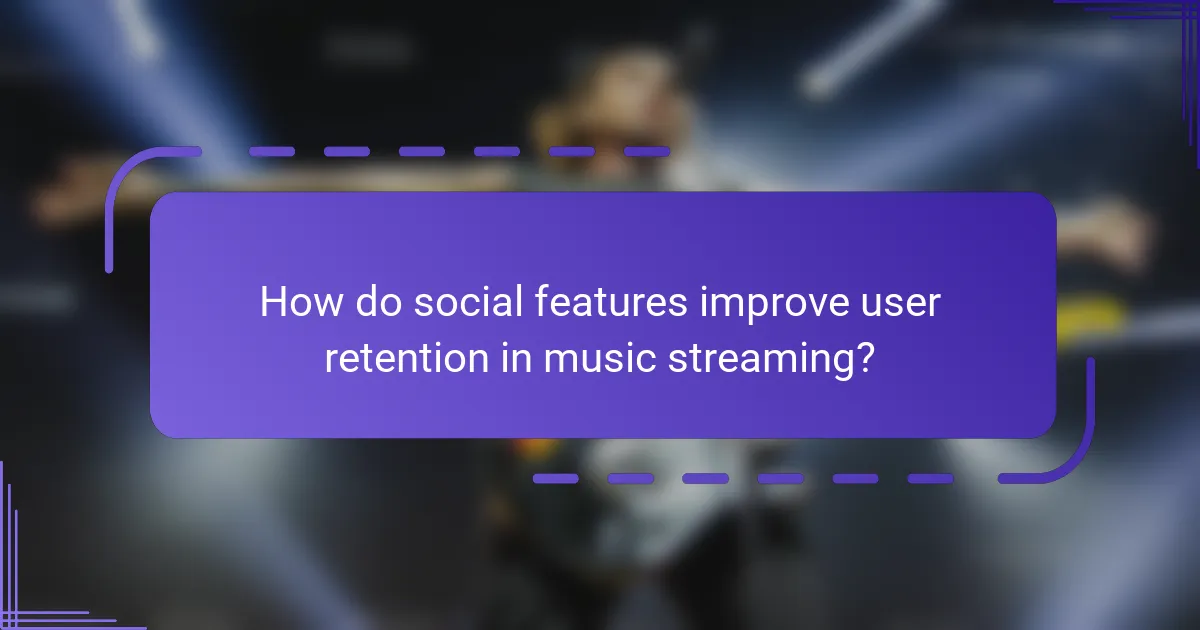 How do social features improve user retention in music streaming?